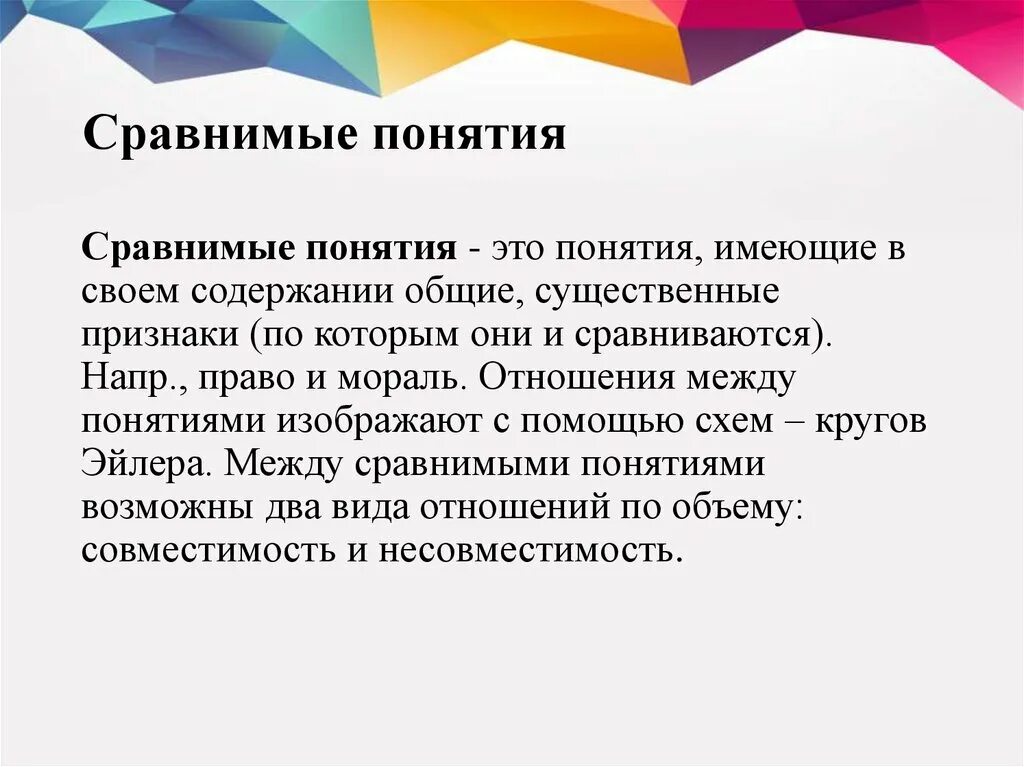 Сравнимые понятия

Сравнимые понятия - это понятия, имеющие в своем содержании общие, существенные признаки (по которым они и сравниваются). Напр., право и мораль. Отношения между понятиями изображают с помощью схем – кругов Эйлера. Между сравнимыми понятиями возможны два вида отношений по объему: совместимость и несовместимость.